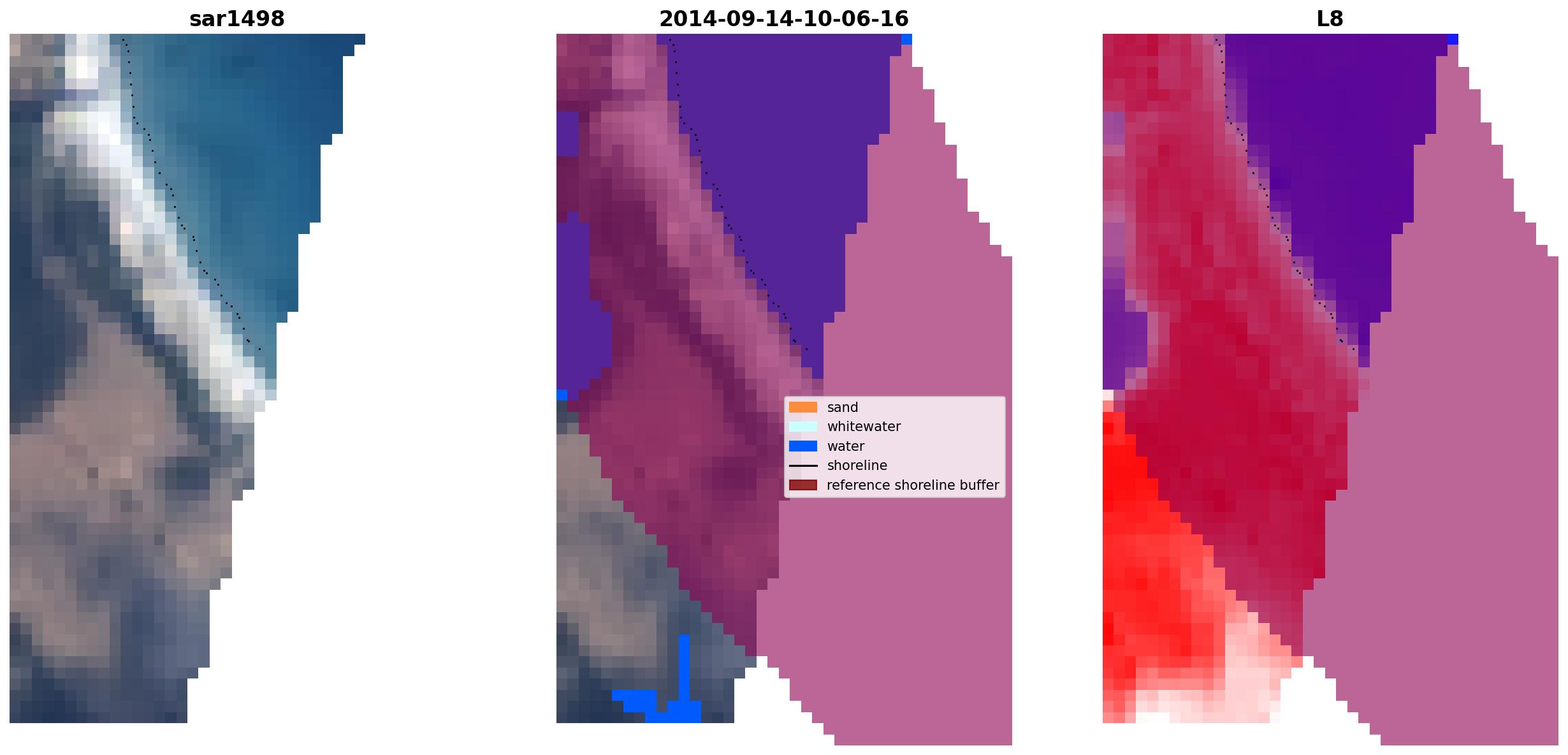 sar1498

2014-09-14-10-06-16

L8

sand
whitewater
water
shoreline
reference shoreline buffer